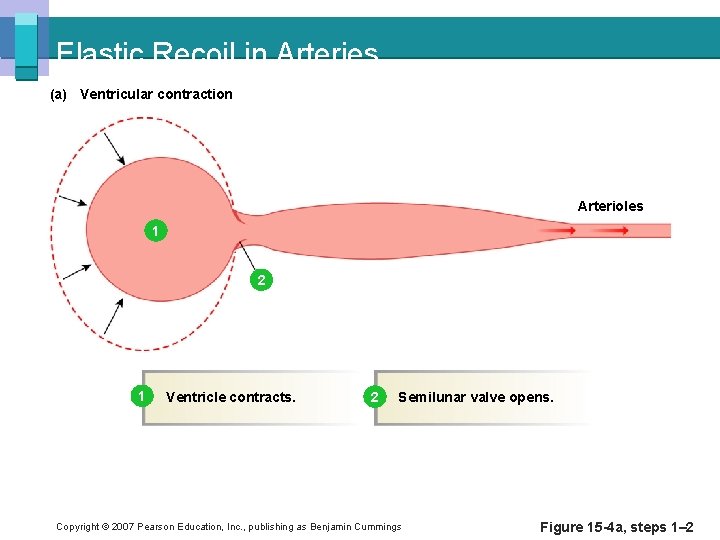 Elastic Recoil in Arteries

(a) Ventricular contraction

Arterioles

1

2

1 Ventricle contracts.

2 Semilunar valve opens.

Copyright © 2007 Pearson Education, Inc., publishing as Benjamin Cummings

Figure 15-4a, steps 1–2